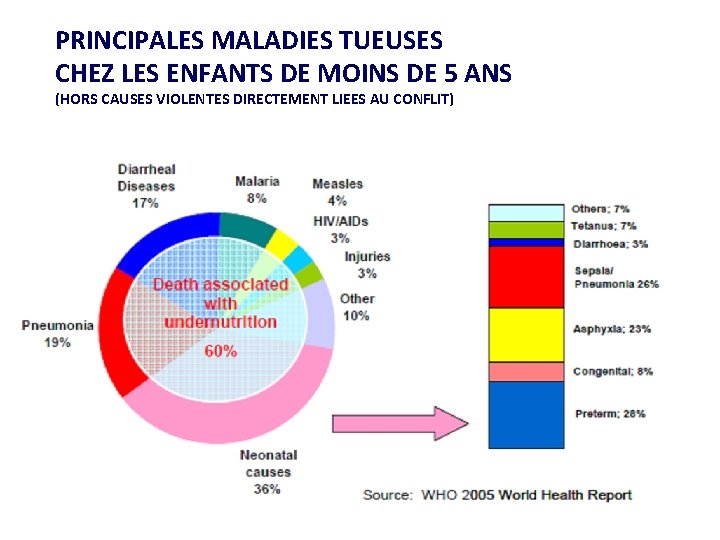 PRINCIPALES MALADIES TUEUSES
CHEZ LES ENFANTS DE MOINS DE 5 ANS
(HORS CAUSES VIOLENTES DIRECTEMENT LIEES AU CONFLIT)

Diarrheal Diseases 17%
Malaria 8%
Measles 4%
HIV/AIDs 3%
Injuries 3%
Other 10%
Pneumonia 19%
Death associated with undernutrition 60%
Neonatal causes 36%

Others; 7%
Tetanus; 7%
Diarrhoea; 3%
Sepsis/ Pneumonia 26%
Asphyxia; 23%
Congenital; 8%
Preterm; 28%

Source: WHO 2005 World Health Report